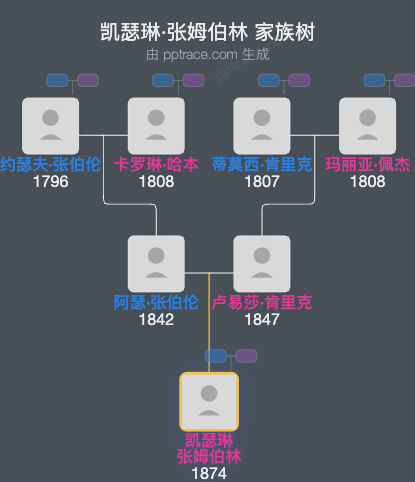 凯瑟琳·张姆伯林 家族树
由 pptrace.com 生成

约瑟夫·张伯伦
1796

卡罗琳·哈本
1808

蒂莫西·肯里克
1807

玛丽亚·佩杰
1808

阿瑟·张伯伦
1842

卢易莎·肯里克
1847

凯瑟琳
张姆伯林
1874